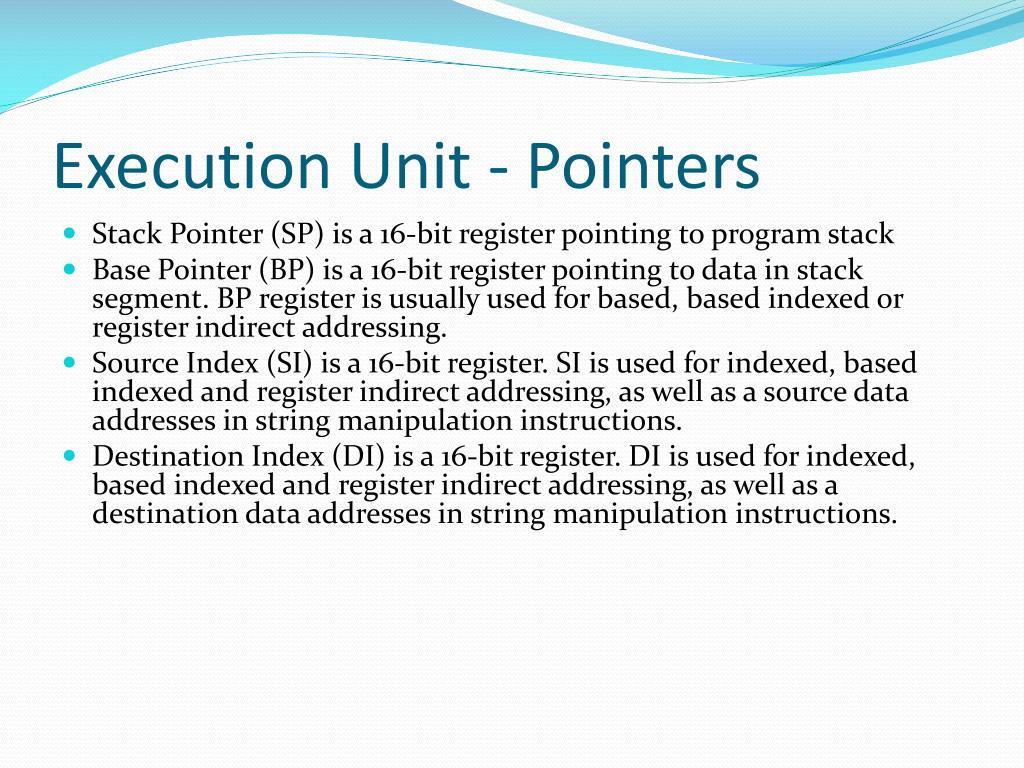 Execution Unit - Pointers

- Stack Pointer (SP) is a 16-bit register pointing to program stack
- Base Pointer (BP) is a 16-bit register pointing to data in stack segment. BP register is usually used for based, based indexed or register indirect addressing.
- Source Index (SI) is a 16-bit register. SI is used for indexed, based indexed and register indirect addressing, as well as a source data addresses in string manipulation instructions.
- Destination Index (DI) is a 16-bit register. DI is used for indexed, based indexed and register indirect addressing, as well as a destination data addresses in string manipulation instructions.